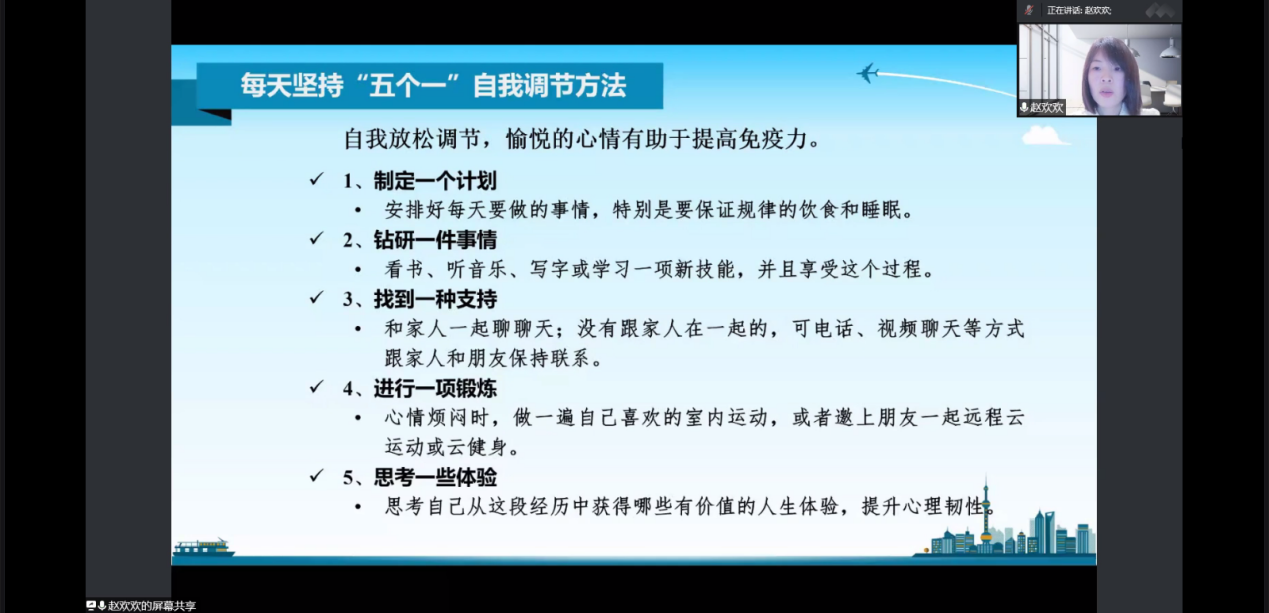 正在讲话: 赵欢欢;

赵欢欢

每天坚持“五个一”自我调节方法

自我放松调节，愉悦的心情有助于提高免疫力。

✓ 1、制定一个计划
• 安排好每天要做的事情，特别是要保证规律的饮食和睡眠。

✓ 2、钻研一件事情
• 看书、听音乐、写字或学习一项新技能，并且享受这个过程。

✓ 3、找到一种支持
• 和家人一起聊聊天；没有跟家人在一起的，可电话、视频聊天等方式跟家人和朋友保持联系。

✓ 4、进行一项锻炼
• 心情烦闷时，做一遍自己喜欢的室内运动，或者邀上朋友一起远程云运动或云健身。

✓ 5、思考一些体验
• 思考自己从这段经历中获得哪些有价值的人生体验，提升心理韧性。

赵欢欢的屏幕共享